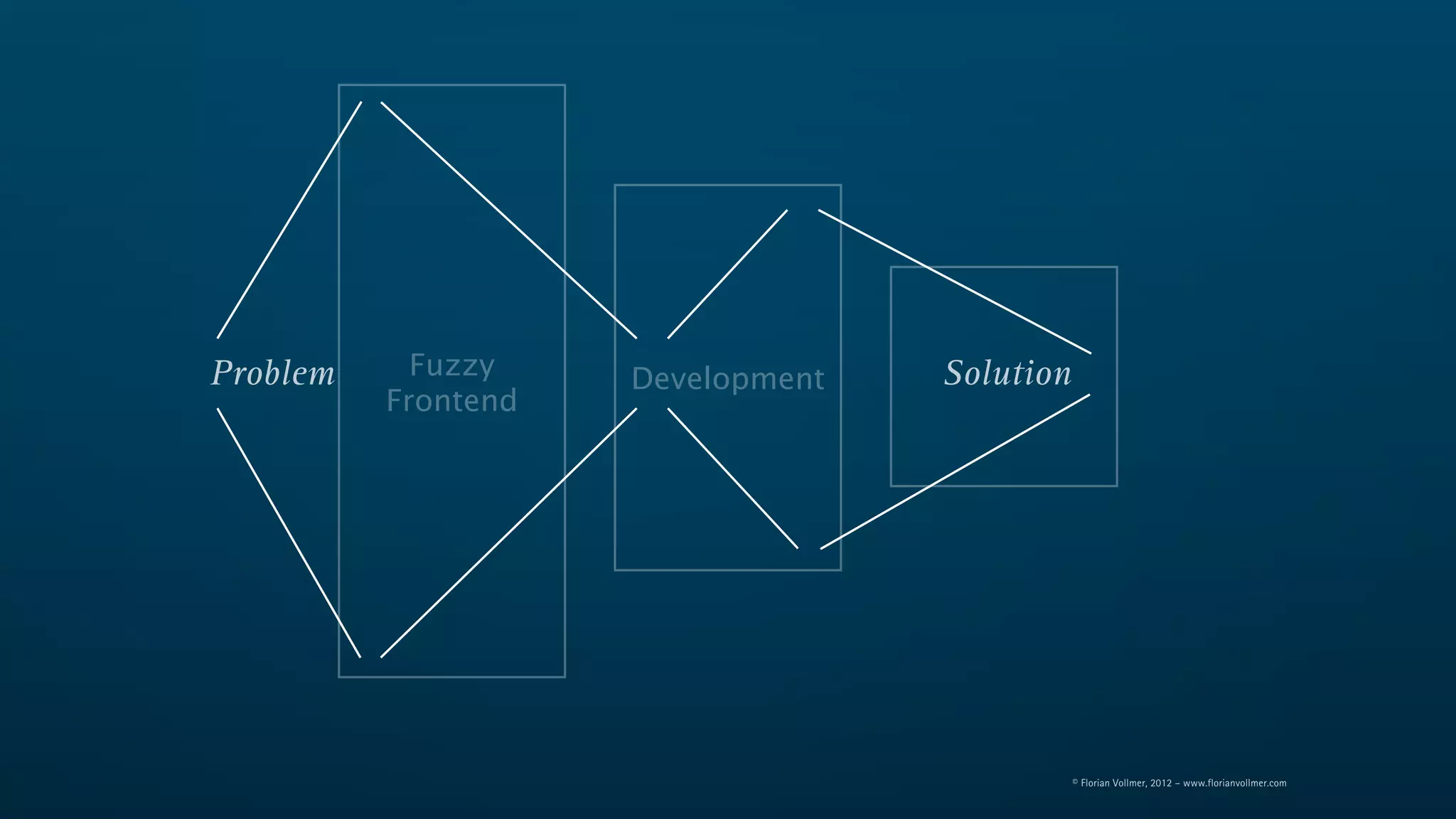 Problem

Fuzzy Frontend

Development

Solution

© Florian Vollmer, 2012 – www.florianvollmer.com